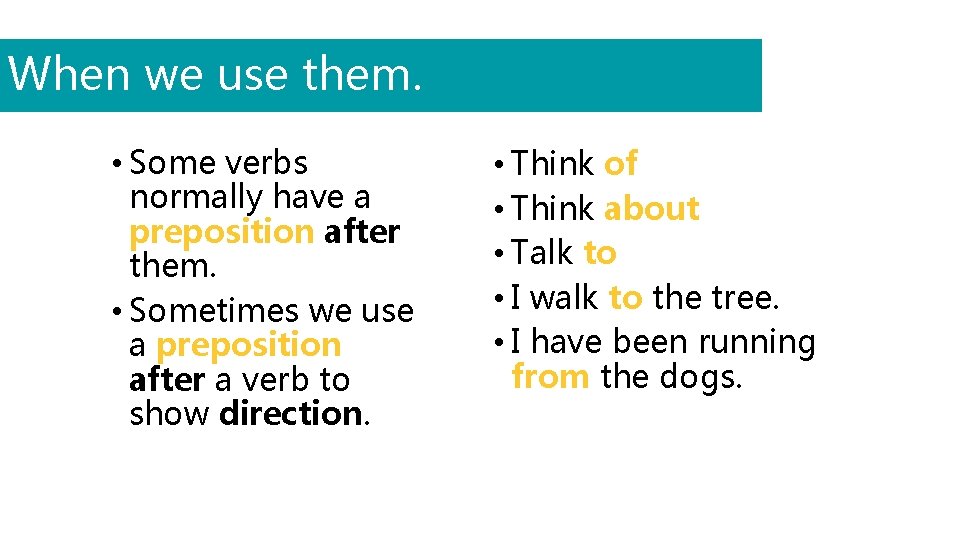 When we use them.

• Some verbs normally have a preposition after them.
• Sometimes we use a preposition after a verb to show direction.

• Think of
• Think about
• Talk to
• I walk to the tree.
• I have been running from the dogs.